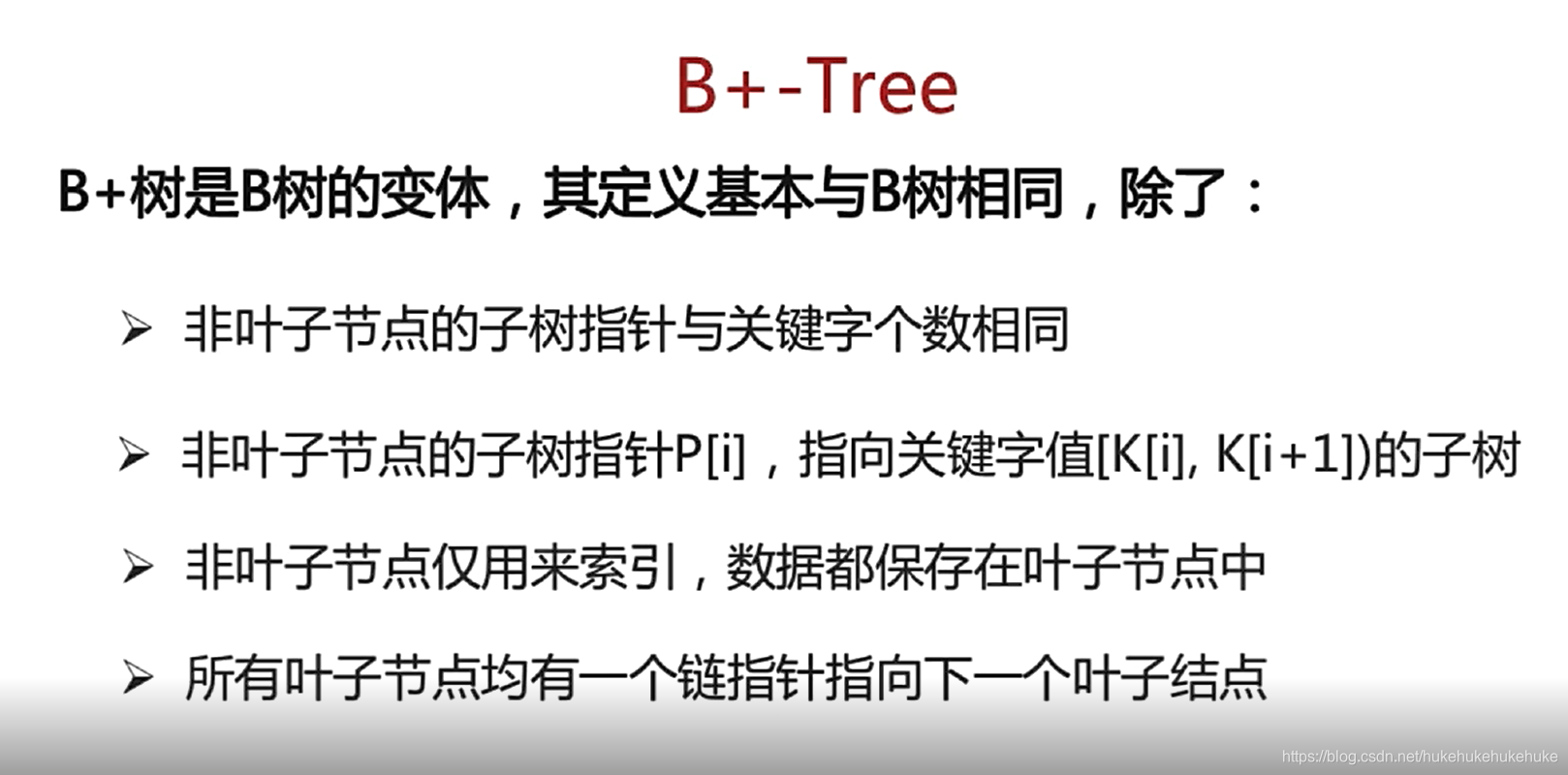 B+-Tree

B+树是B树的变体，其定义基本与B树相同，除了：

➢ 非叶子节点的子树指针与关键字个数相同

➢ 非叶子节点的子树指针P[i]，指向关键字值[K[i], K[i+1])的子树

➢ 非叶子节点仅用来索引，数据都保存在叶子节点中

➢ 所有叶子节点均有一个链指针指向下一个叶子结点

https://blog.csdn.net/hukehukehukehuke